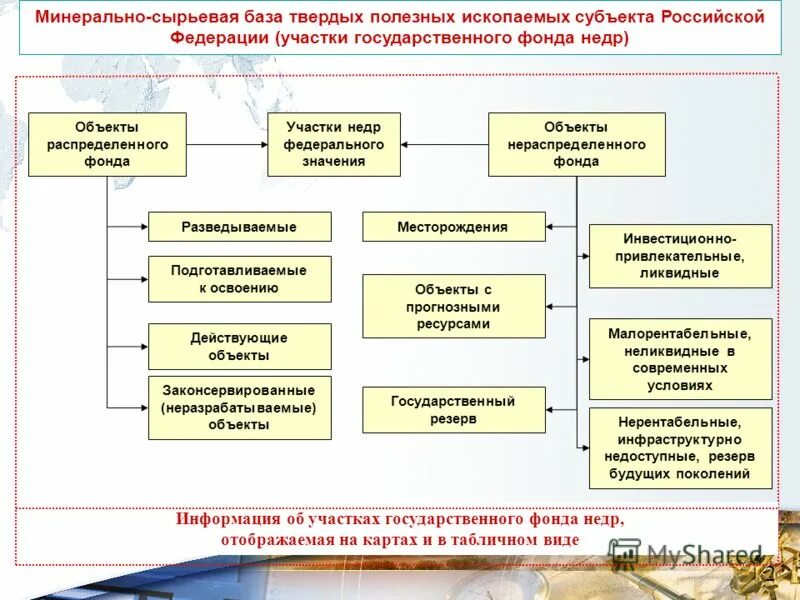 Минерально-сырьевая база твердых полезных ископаемых субъекта Российской Федерации (участки государственного фонда недр)

Объекты распределенного фонда

Участки недр федерального значения

Объекты нераспределенного фонда

Разведываемые

Подготавливаемые к освоению

Действующие объекты

Законсервированные (неразрабатываемые) объекты

Месторождения

Объекты с прогнозными ресурсами

Государственный резерв

Инвестиционно-привлекательные, ликвидные

Малорентабельные, неликвидные в современных условиях

Нерентабельные, инфраструктурно недоступные, резерв будущих поколений

Информация об участках государственного фонда недр, отображаемая на картах и в табличном виде

MyShared